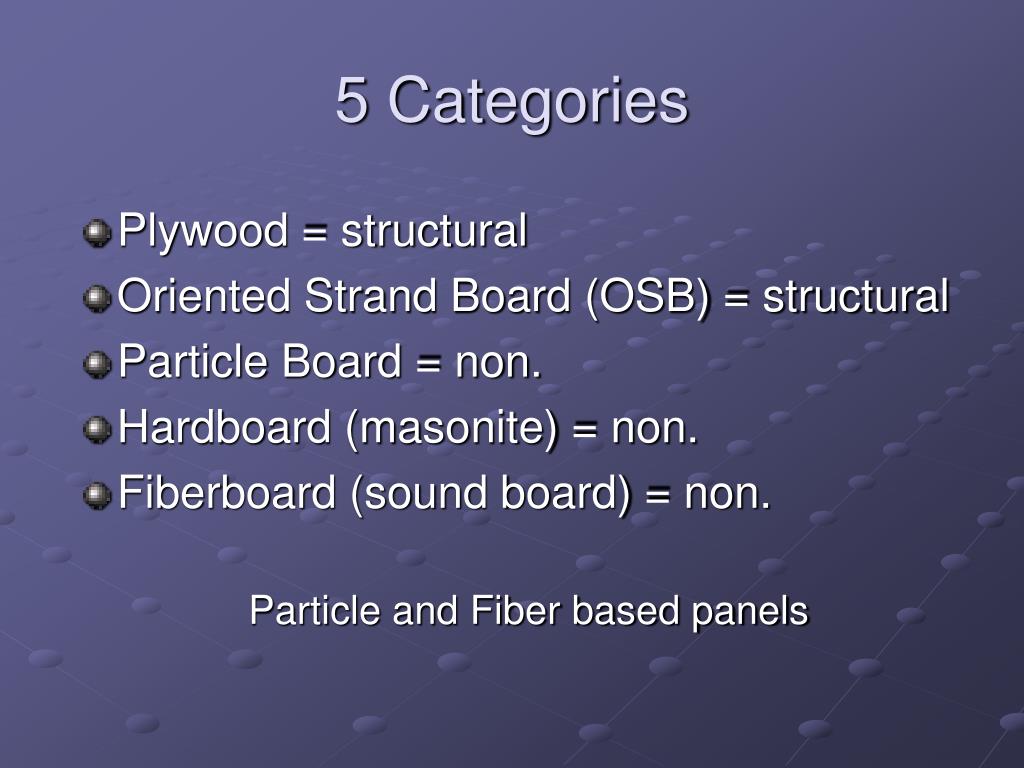 5 Categories

Plywood = structural
Oriented Strand Board (OSB) = structural
Particle Board = non.
Hardboard (masonite) = non.
Fiberboard (sound board) = non.

Particle and Fiber based panels